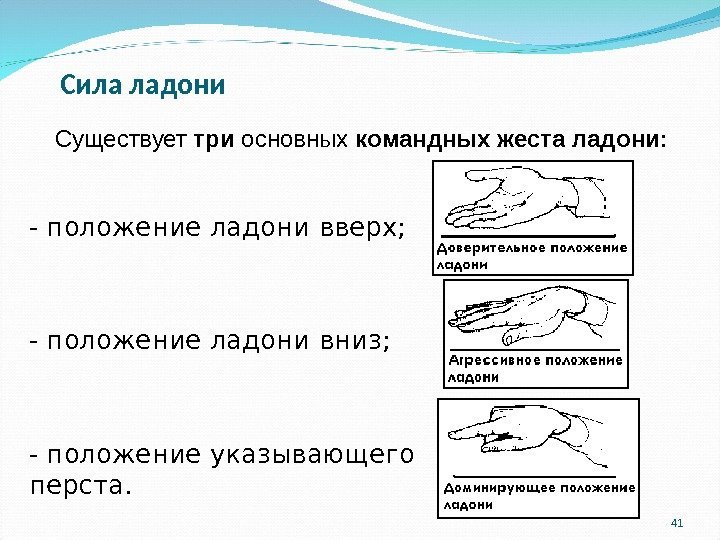 Сила ладони

Существует три основных командных жеста ладони:

- положение ладони вверх;

Доверительное положение ладони

- положение ладони вниз;

Агрессивное положение ладони

- положение указывающего перста.

Доминирующее положение ладони

41